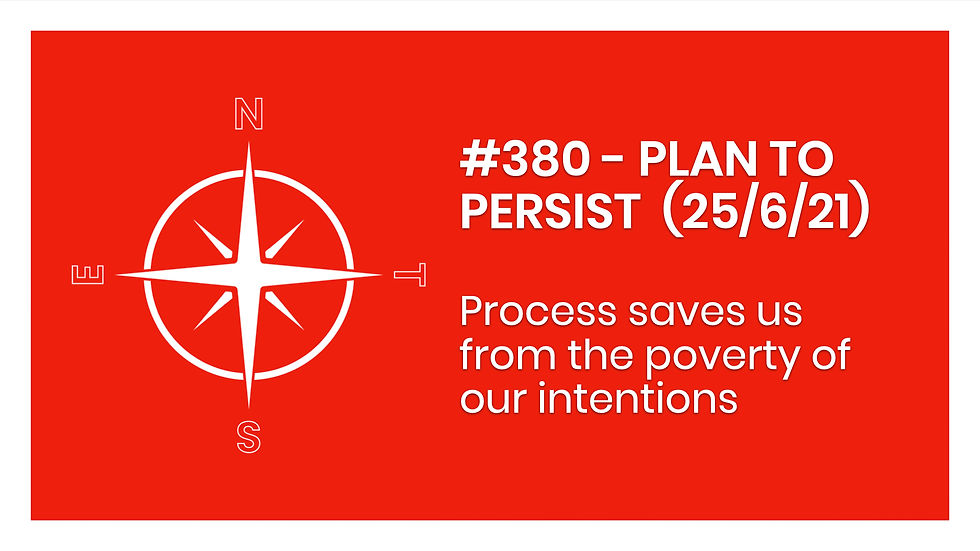 N
E
T
S

#380 - PLAN TO PERSIST (25/6/21)

Process saves us from the poverty of our intentions